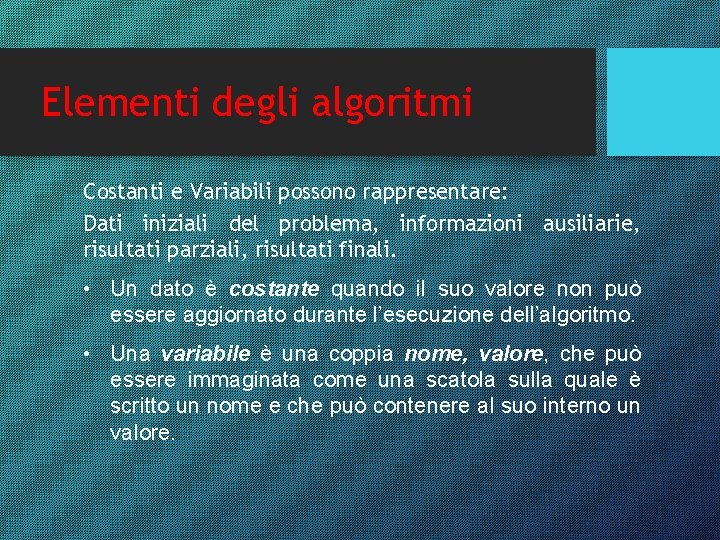 Elementi degli algoritmi

Costanti e Variabili possono rappresentare:

Dati iniziali del problema, informazioni ausiliarie, risultati parziali, risultati finali.

• Un dato è costante quando il suo valore non può essere aggiornato durante l'esecuzione dell'algoritmo.

• Una variabile è una coppia nome, valore, che può essere immaginata come una scatola sulla quale è scritto un nome e che può contenere al suo interno un valore.